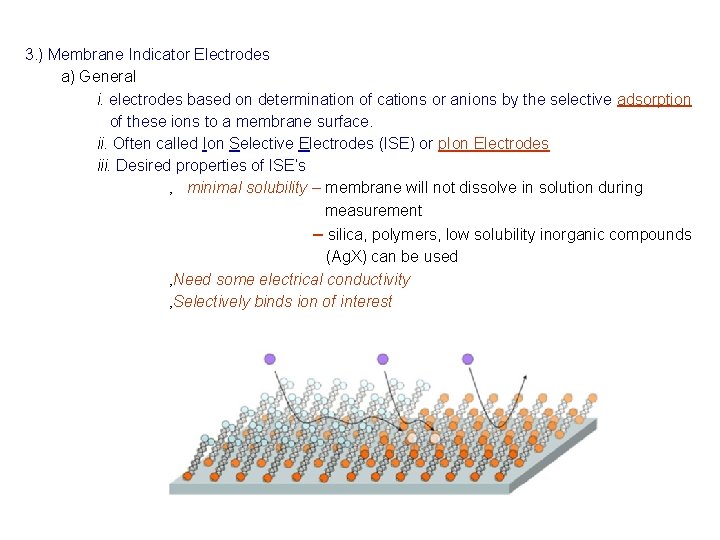 3.) Membrane Indicator Electrodes

a) General

i. electrodes based on determination of cations or anions by the selective adsorption of these ions to a membrane surface.

ii. Often called Ion Selective Electrodes (ISE) or pIon Electrodes

iii. Desired properties of ISE's

, minimal solubility – membrane will not dissolve in solution during measurement

– silica, polymers, low solubility inorganic compounds (AgX) can be used

,Need some electrical conductivity

,Selectively binds ion of interest